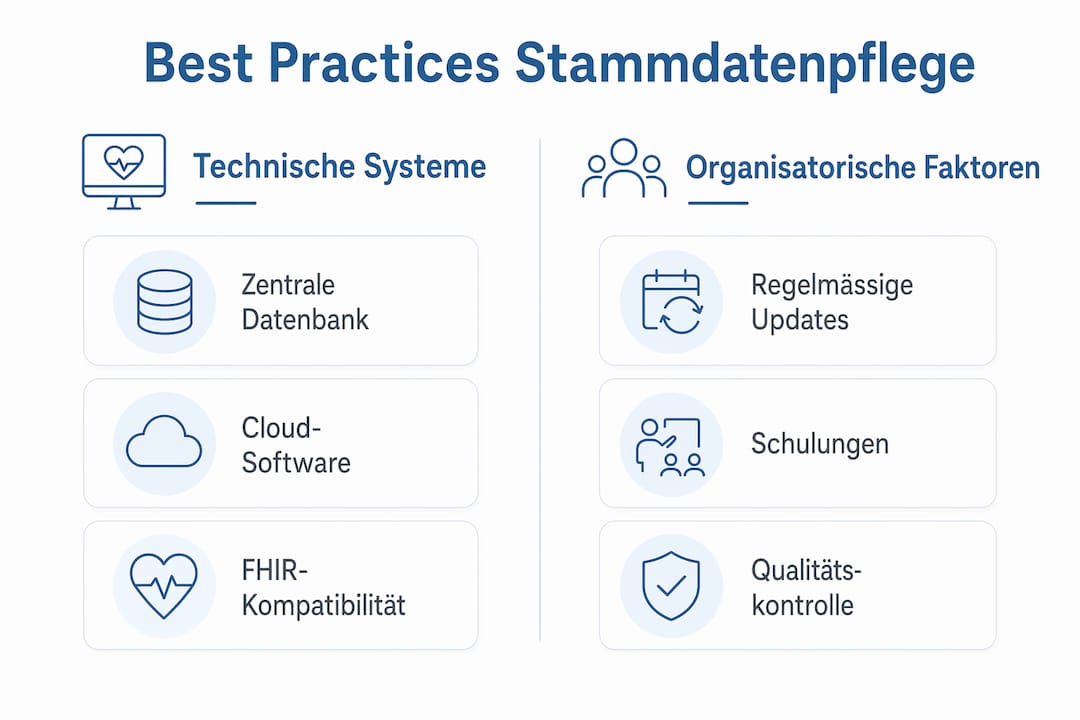 Best Practices Stammdatenpflege

Technische Systeme

Zentrale Datenbank

Cloud-Software

FHIR-Kompatibilität

Organisatorische Faktoren

Regelmässige Updates

Schulungen

Qualitätskontrolle